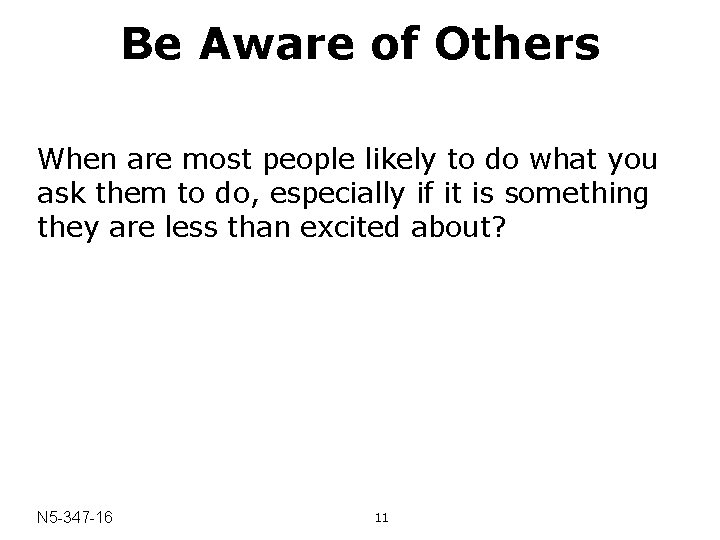 Be Aware of Others

When are most people likely to do what you ask them to do, especially if it is something they are less than excited about?

N5-347-16

11